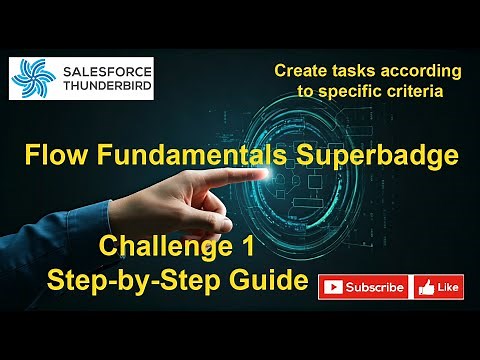 SALESFORCE THUNDERBIRD

Create tasks according to specific criteria

Flow Fundamentals Superbadge

Challenge 1
Step-by-Step Guide

Subscribe

Like